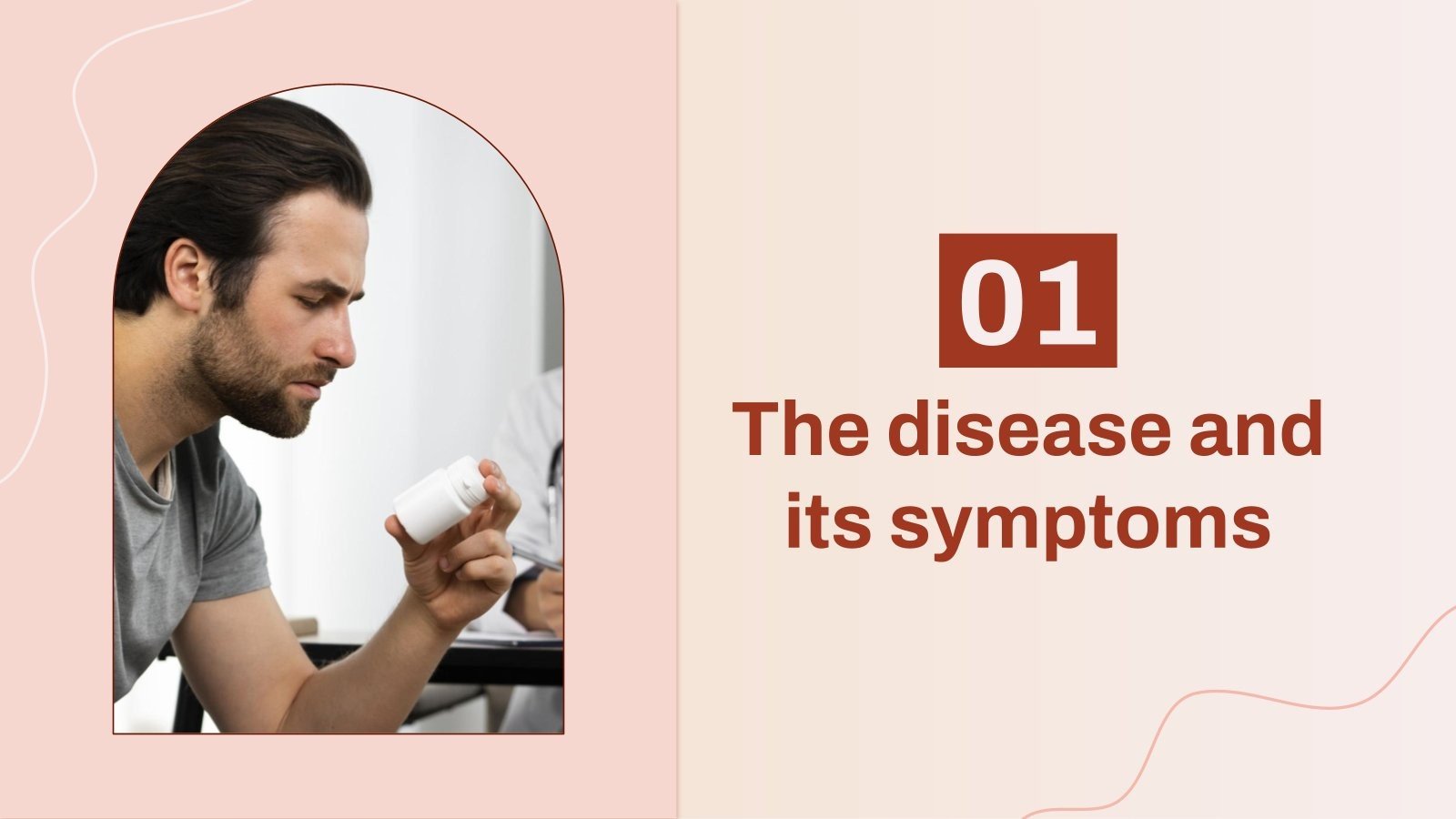 01

The disease and its symptoms